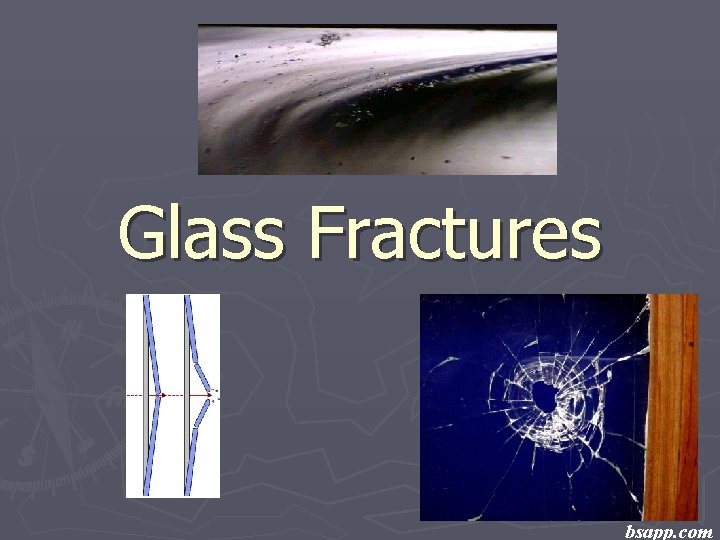 Glass Fractures

bsapp.com